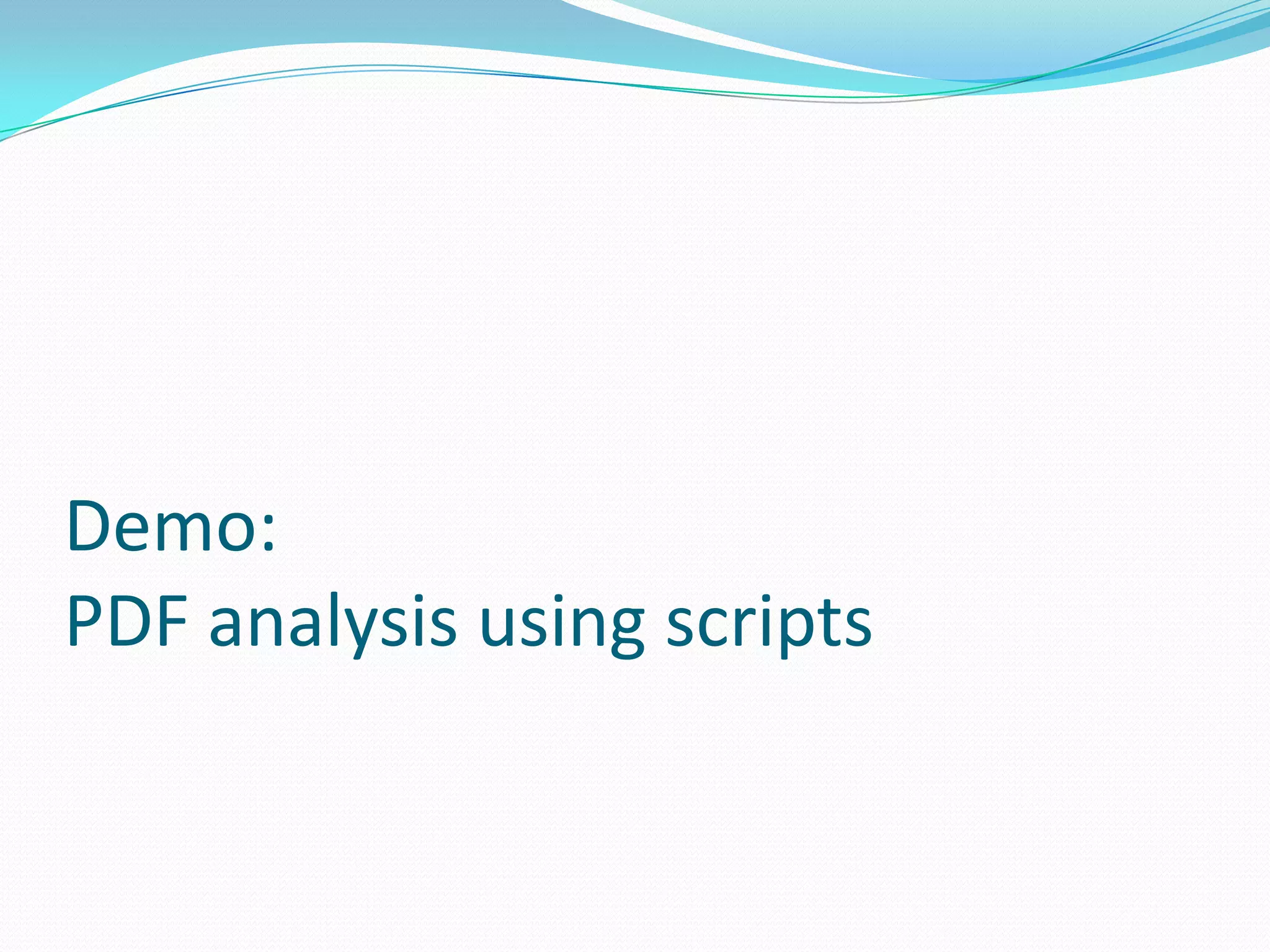 Demo:
PDF analysis using scripts